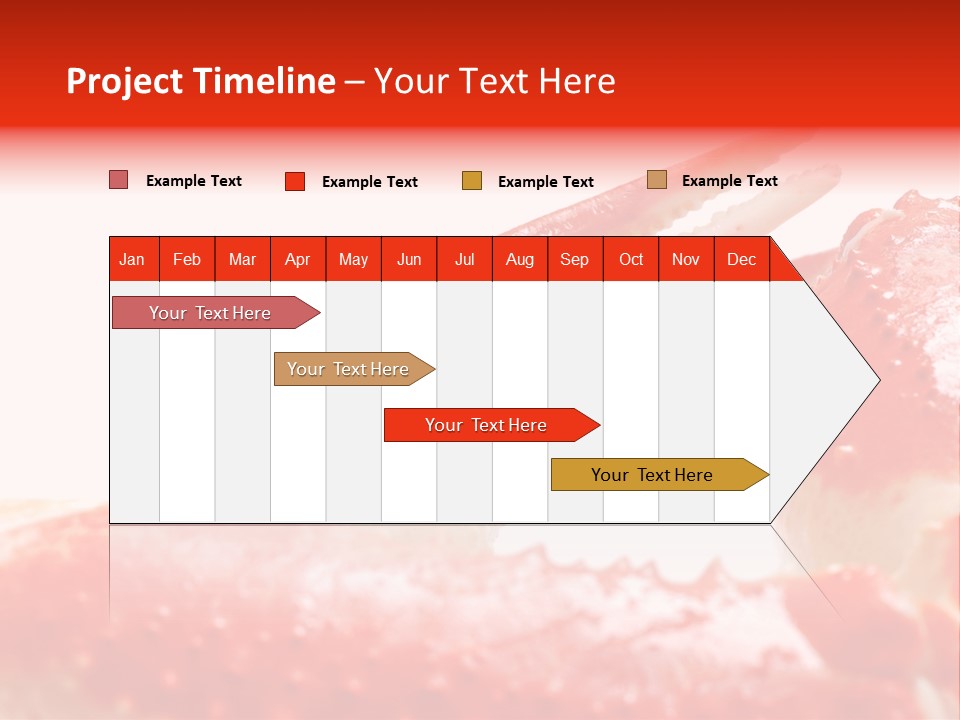 Project Timeline – Your Text Here

Example Text
Example Text
Example Text
Example Text

| Jan | Feb | Mar | Apr | May | Jun | Jul | Aug | Sep | Oct | Nov | Dec |
|---|---|---|---|---|---|---|---|---|---|---|---|

Your Text Here
Your Text Here
Your Text Here
Your Text Here